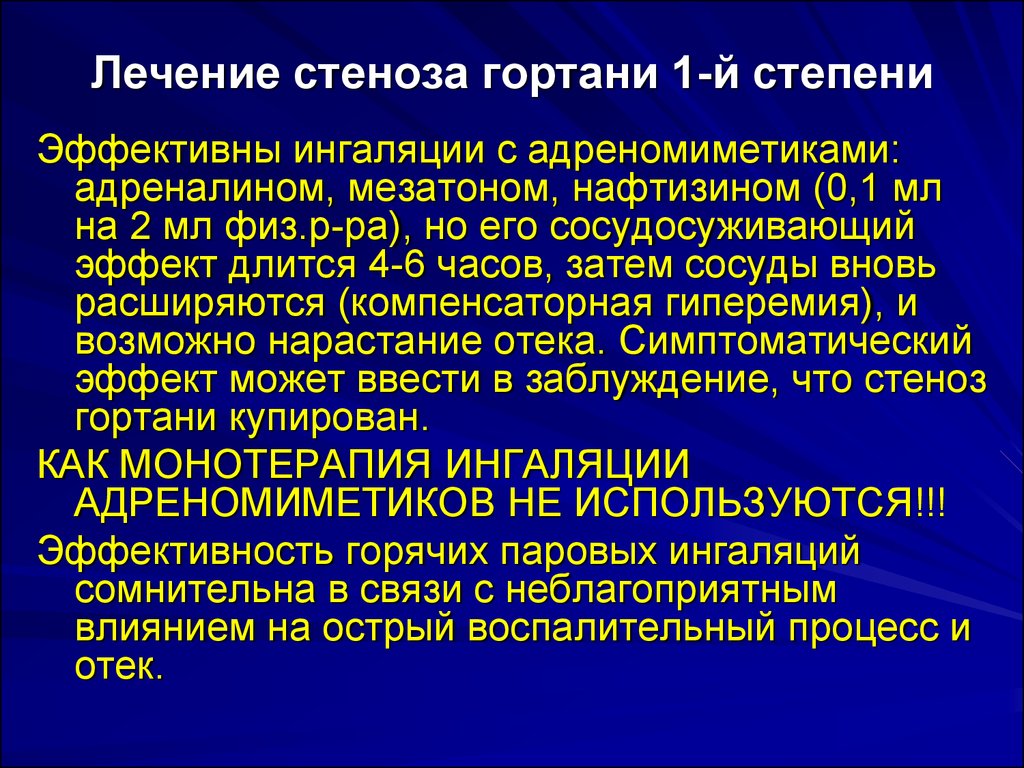 Лечение стеноза гортани 1-й степени

Эффективны ингаляции с адреномиметиками: адреналином, мезатоном, нафтизином (0,1 мл на 2 мл физ.р-ра), но его сосудосуживающий эффект длится 4-6 часов, затем сосуды вновь расширяются (компенсаторная гиперемия), и возможно нарастание отека. Симптоматический эффект может ввести в заблуждение, что стеноз гортани купирован.

КАК МОНОТЕРАПИЯ ИНГАЛЯЦИИ АДРЕНОМИМЕТИКОВ НЕ ИСПОЛЬЗУЮТСЯ!!!

Эффективность горячих паровых ингаляций сомнительна в связи с неблагоприятным влиянием на острый воспалительный процесс и отек.